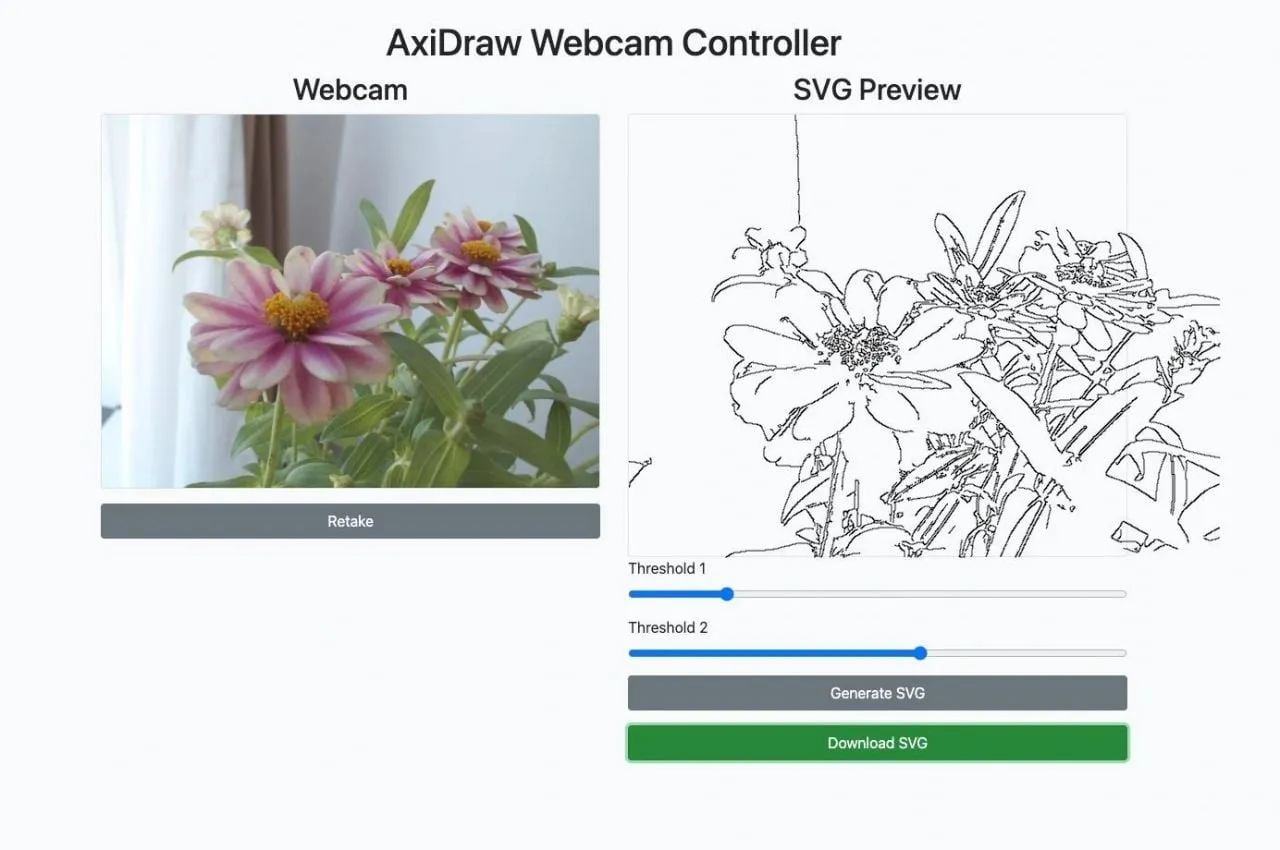 AxiDraw Webcam Controller

Webcam

Retake

SVG Preview

Threshold 1

Threshold 2

Generate SVG

Download SVG